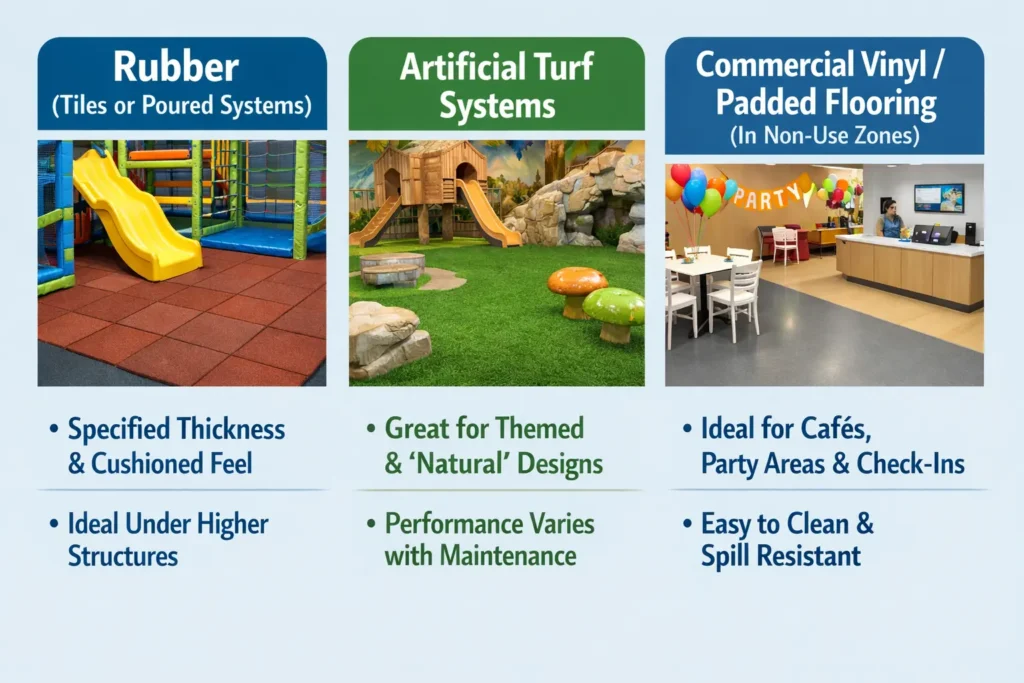 Rubber
(Tiles or Poured Systems)

• Specified Thickness & Cushioned Feel

• Ideal Under Higher Structures

Artificial Turf Systems

• Great for Themed & 'Natural' Designs

• Performance Varies with Maintenance

Commercial Vinyl / Padded Flooring
(In Non-Use Zones)

PARTY

• Ideal for Cafés, Party Areas & Check-Ins

• Easy to Clean & Spill Resistant